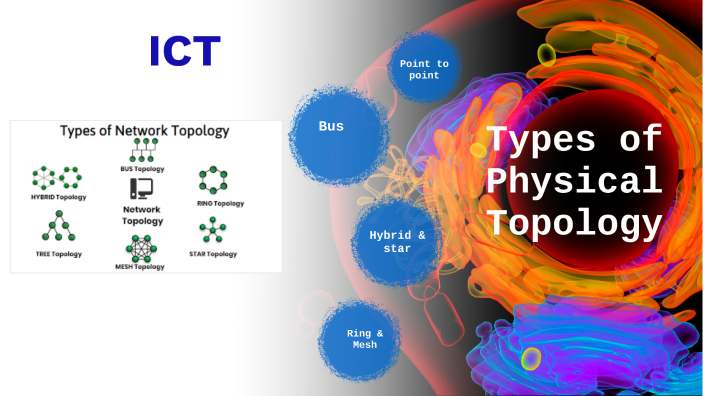 ICT

Types of Network Topology

BUS Topology

HYBRID Topology

Network Topology

RING Topology

TREE Topology

MESH Topology

STAR Topology

Point to point

Bus

Hybrid & star

Ring & Mesh

Types of Physical Topology